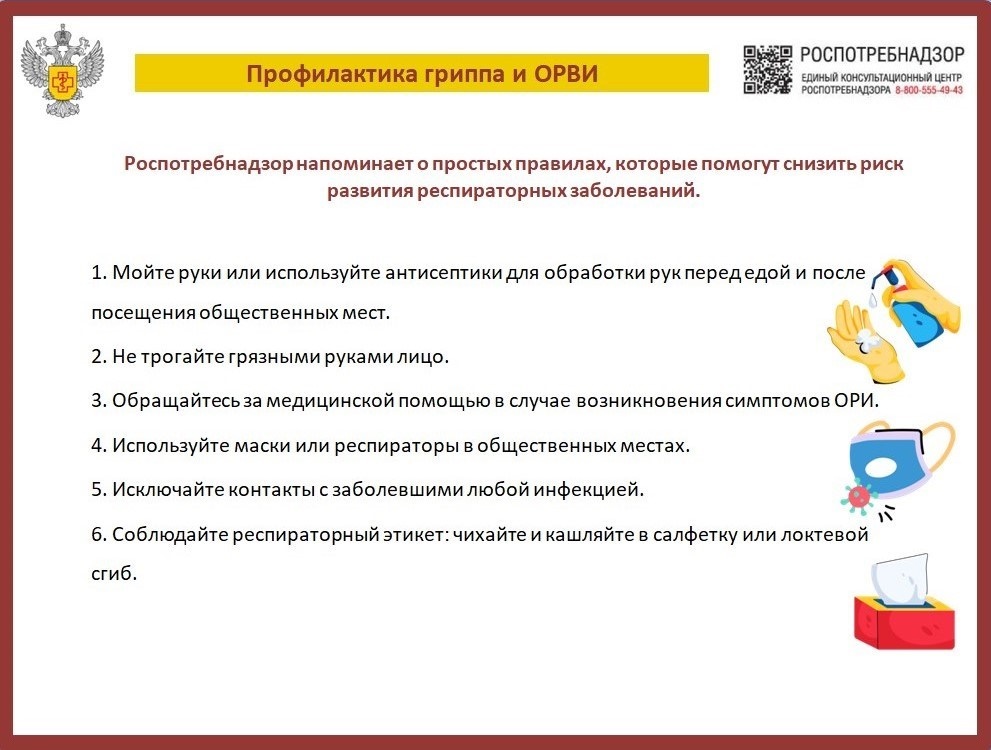 Профилактика гриппа и ОРВИ

РОСПОТРЕБНАДЗОР
ЕДИНЫЙ КОНСУЛЬТАЦИОННЫЙ ЦЕНТР
РОСПОТРЕБНАДЗОРА 8-800-555-49-43

Роспотребнадзор напоминает о простых правилах, которые помогут снизить риск развития респираторных заболеваний.

1. Мойте руки или используйте антисептики для обработки рук перед едой и после посещения общественных мест.

2. Не трогайте грязными руками лицо.

3. Обращайтесь за медицинской помощью в случае возникновения симптомов ОРИ.

4. Используйте маски или респираторы в общественных местах.

5. Исключайте контакты с заболевшими любой инфекцией.

6. Соблюдайте респираторный этикет: чихайте и кашляйте в салфетку или локтевой сгиб.